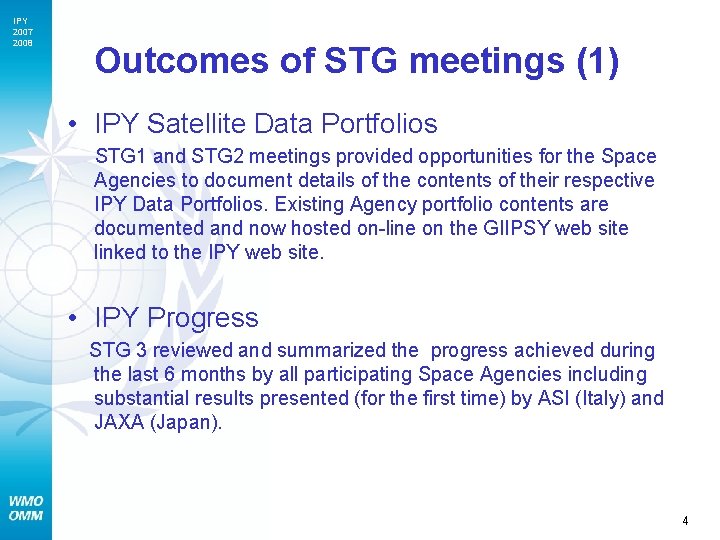 IPY
2007
2008

Outcomes of STG meetings (1)

• IPY Satellite Data Portfolios

STG1 and STG2 meetings provided opportunities for the Space Agencies to document details of the contents of their respective IPY Data Portfolios. Existing Agency portfolio contents are documented and now hosted on-line on the GIIPSY web site linked to the IPY web site.

• IPY Progress

STG 3 reviewed and summarized the progress achieved during the last 6 months by all participating Space Agencies including substantial results presented (for the first time) by ASI (Italy) and JAXA (Japan).

WMO
OMM

4